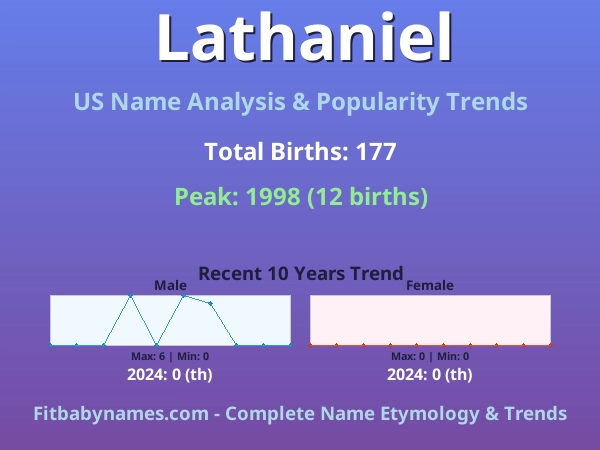 Lathaniel

US Name Analysis & Popularity Trends

Total Births: 177

Peak: 1998 (12 births)

Recent 10 Years Trend

Male

Max: 6 | Min: 0

2024: 0 (th)

Female

Max: 0 | Min: 0

2024: 0 (th)

Fitbabynames.com - Complete Name Etymology & Trends